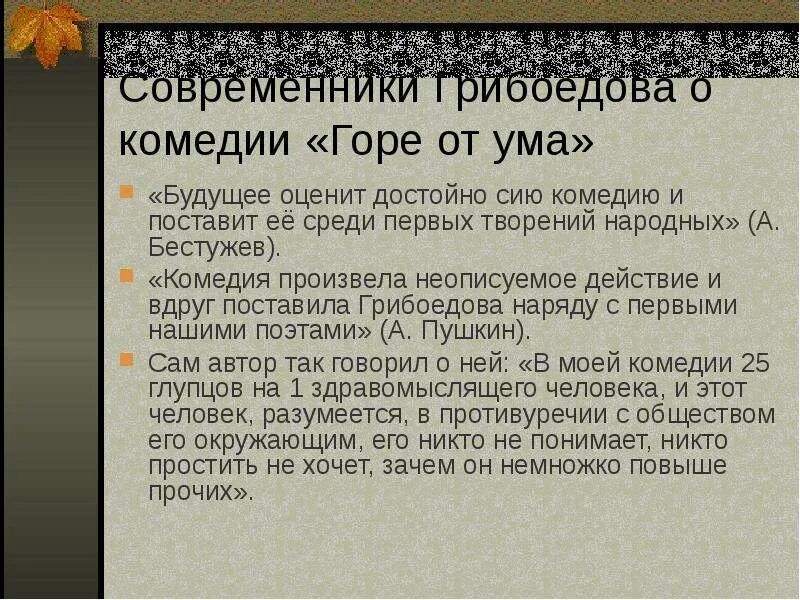 Современники Грибоедова о комедии «Горе от ума»

«Будущее оценит достойно сию комедию и поставит её среди первых творений народных» (А. Бестужев).

«Комедия произвела неописуемое действие и вдруг поставила Грибоедова наряду с первыми нашими поэтами» (А. Пушкин).

Сам автор так говорил о ней: «В моей комедии 25 глупцов на 1 здравомыслящего человека, и этот человек, разумеется, в противуречии с обществом его окружающим, его никто не понимает, никто простить не хочет, зачем он немножко повыше прочих».